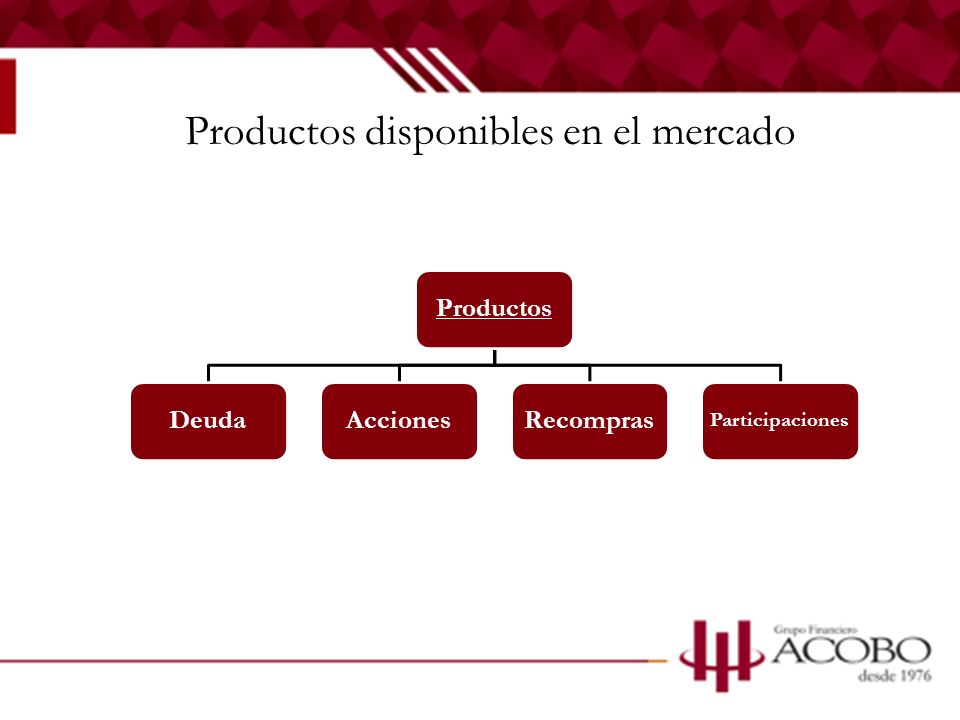 Productos disponibles en el mercado

Productos

Deuda

Acciones

Recompras

Participaciones

Grupo Financiero
ACOBO
desde 1976